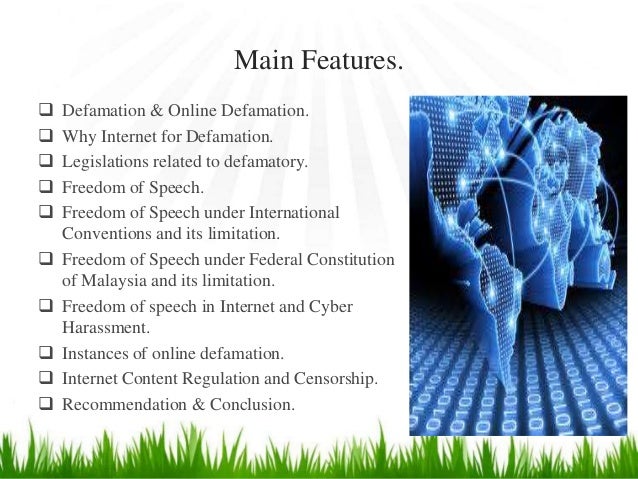 Main Features.

❑ Defamation & Online Defamation.
❑ Why Internet for Defamation.
❑ Legislations related to defamatory.
❑ Freedom of Speech.
❑ Freedom of Speech under International Conventions and its limitation.
❑ Freedom of Speech under Federal Constitution of Malaysia and its limitation.
❑ Freedom of speech in Internet and Cyber Harassment.
❑ Instances of online defamation.
❑ Internet Content Regulation and Censorship.
❑ Recommendation & Conclusion.